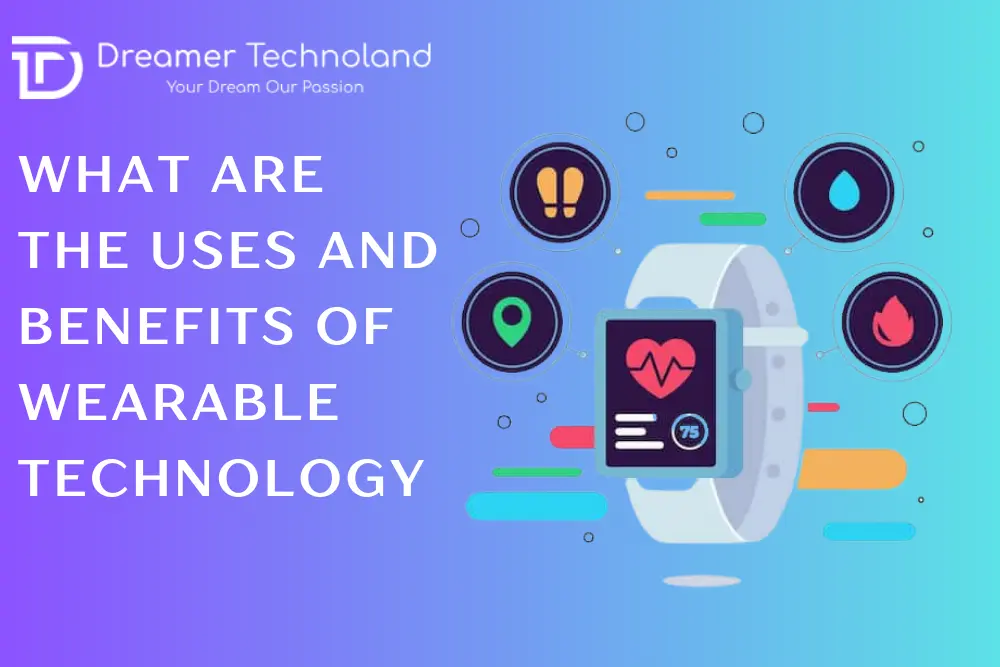 Dreamer Technoland
Your Dream Our Passion

WHAT ARE THE USES AND BENEFITS OF WEARABLE TECHNOLOGY

75